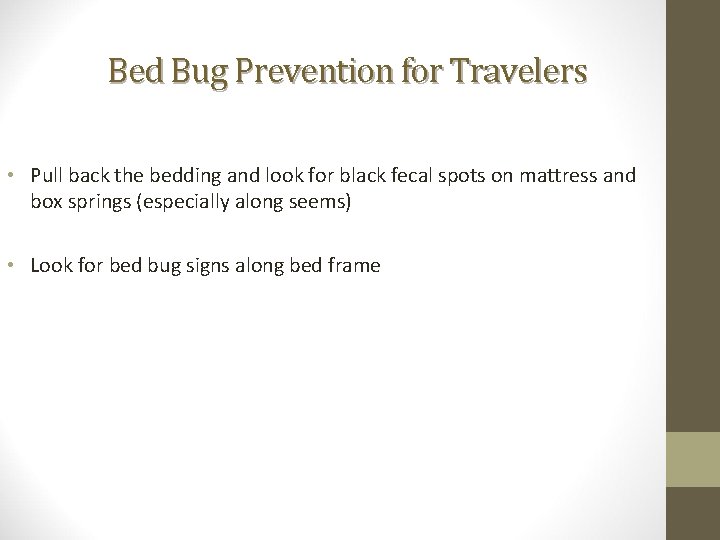 Bed Bug Prevention for Travelers

• Pull back the bedding and look for black fecal spots on mattress and box springs (especially along seems)

• Look for bed bug signs along bed frame